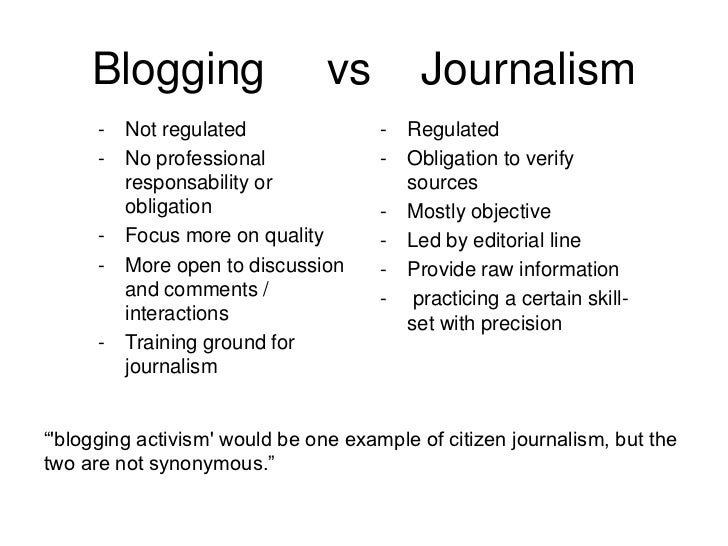 Blogging vs Journalism

- Not regulated
- No professional responsability or obligation
- Focus more on quality
- More open to discussion and comments / interactions
- Training ground for journalism

- Regulated
- Obligation to verify sources
- Mostly objective
- Led by editorial line
- Provide raw information
- practicing a certain skill-set with precision

“'blogging activism' would be one example of citizen journalism, but the two are not synonymous.”